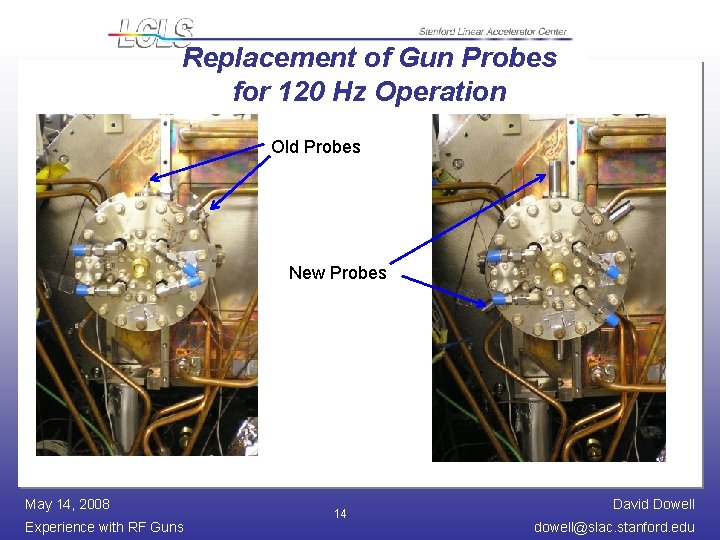 LCLS

Stanford Linear Accelerator Center

Replacement of Gun Probes for 120 Hz Operation

Old Probes

New Probes

May 14, 2008

Experience with RF Guns

14

David Dowell

dowell@slac.stanford.edu